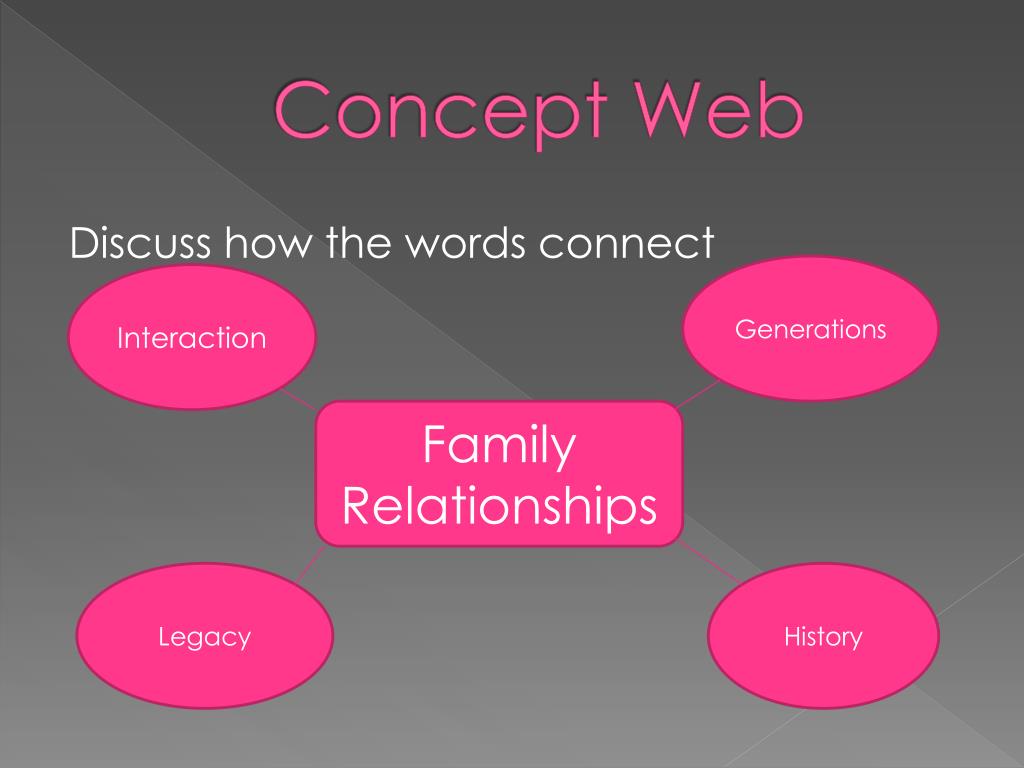 Concept Web

Discuss how the words connect

Interaction

Generations

Family Relationships

Legacy

History